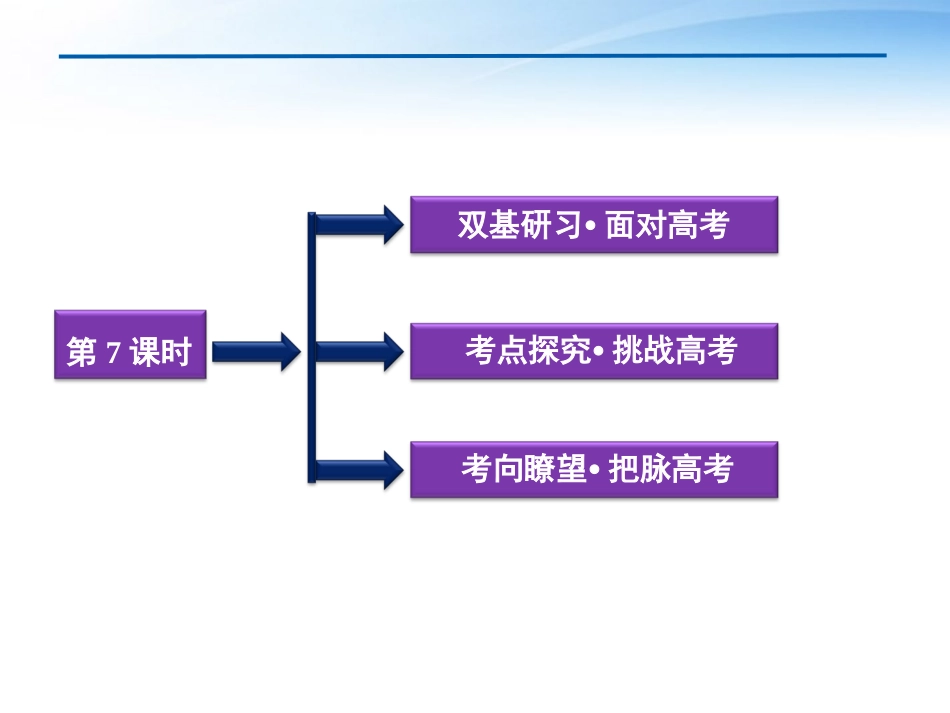 第 7 课时

双基研习• 面对高考

考点探究• 挑战高考

考向瞭望• 把脉高考